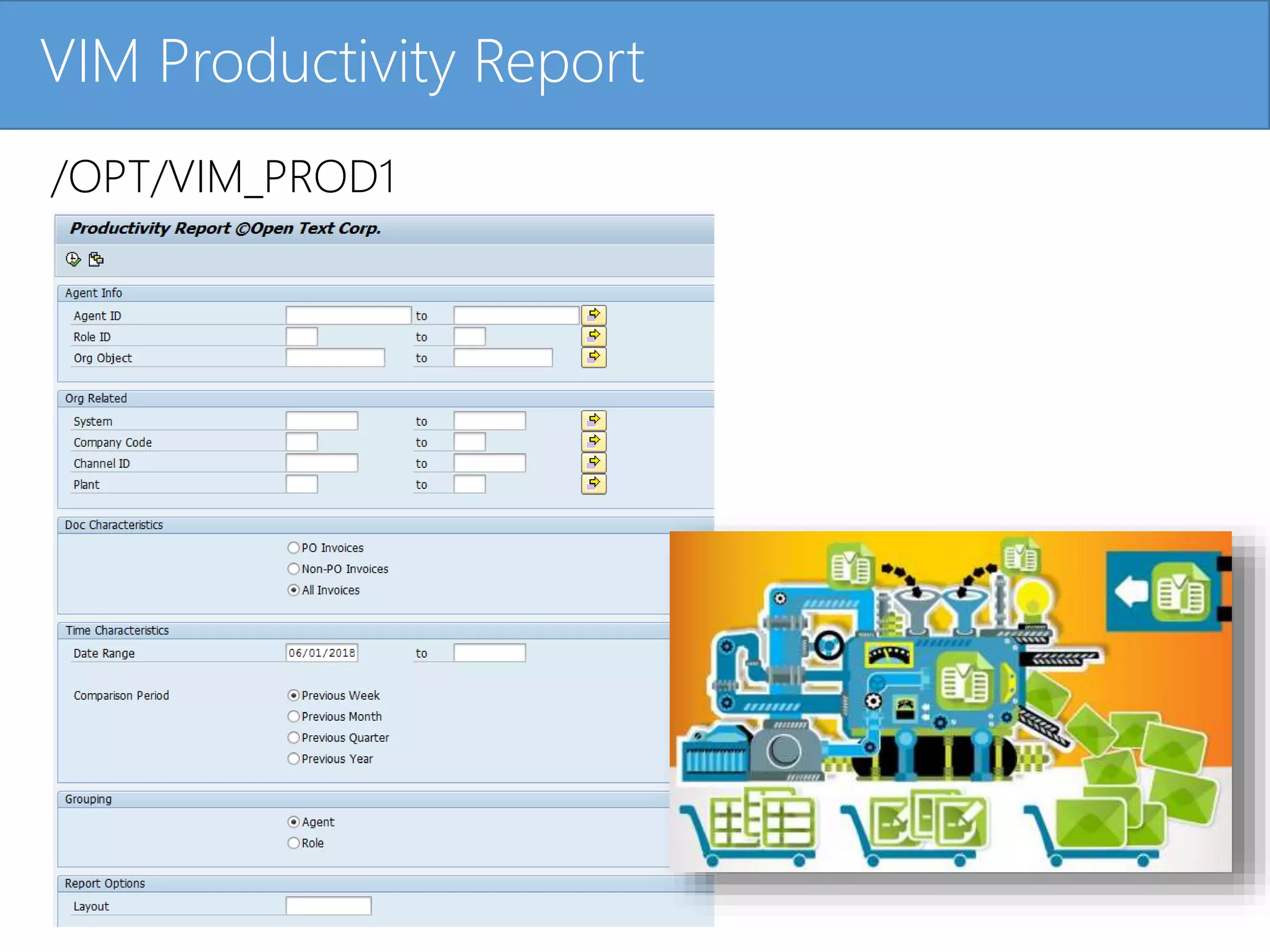 VIM Productivity Report

/OPT/VIM_PROD1

Productivity Report ©Open Text Corp.

Agent Info
Agent ID to
Role ID to
Org Object to

Org Related
System to
Company Code to
Channel ID to
Plant to

Doc Characteristics
PO Invoices
Non-PO Invoices
All Invoices

Time Characteristics
Date Range 06/01/2018 to

Comparison Period
Previous Week
Previous Month
Previous Quarter
Previous Year

Grouping
Agent
Role

Report Options
Layout